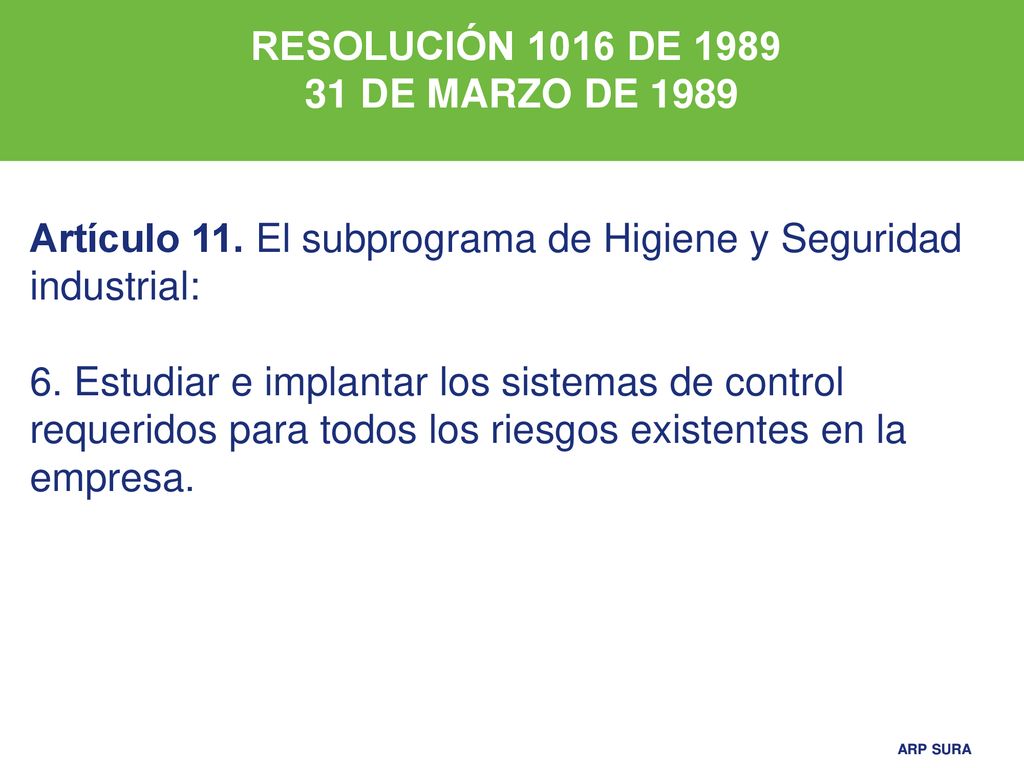 RESOLUCIÓN 1016 DE 1989
31 DE MARZO DE 1989

Artículo 11. El subprograma de Higiene y Seguridad industrial:

6. Estudiar e implantar los sistemas de control requeridos para todos los riesgos existentes en la empresa.

ARP SURA